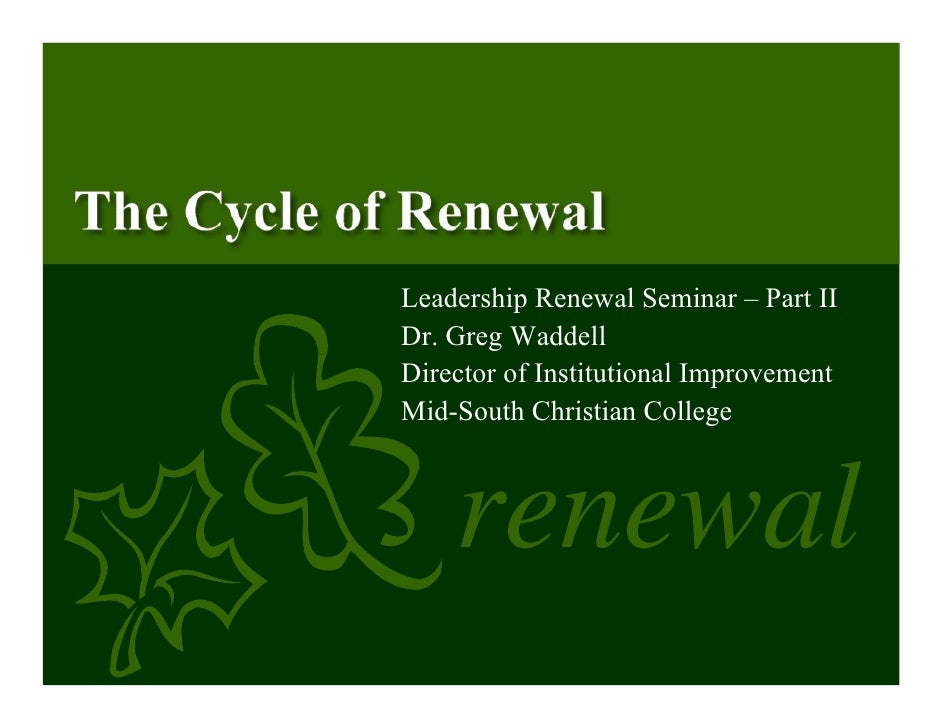 The Cycle of Renewal

Leadership Renewal Seminar – Part II
Dr. Greg Waddell
Director of Institutional Improvement
Mid-South Christian College

renewal